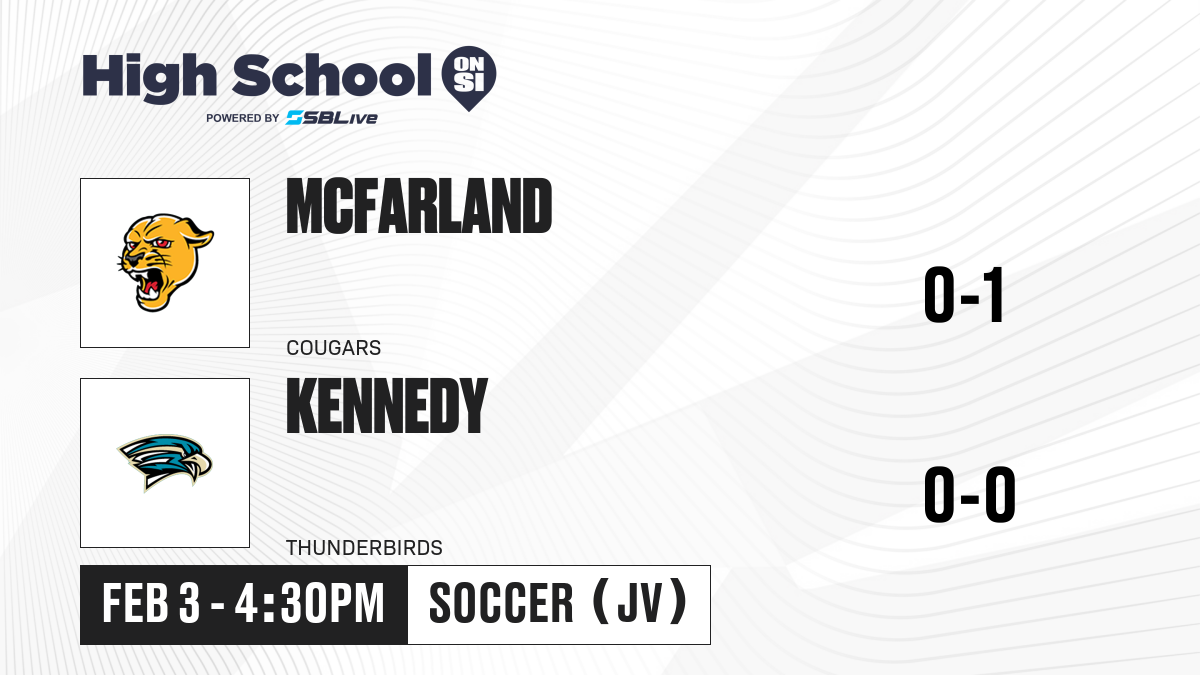 High School ON SI
POWERED BY SBLive

MCFARLAND
COUGARS
0-1

KENNEDY
THUNDERBIRDS
0-0

FEB 3 - 4:30PM
SOCCER (JV)